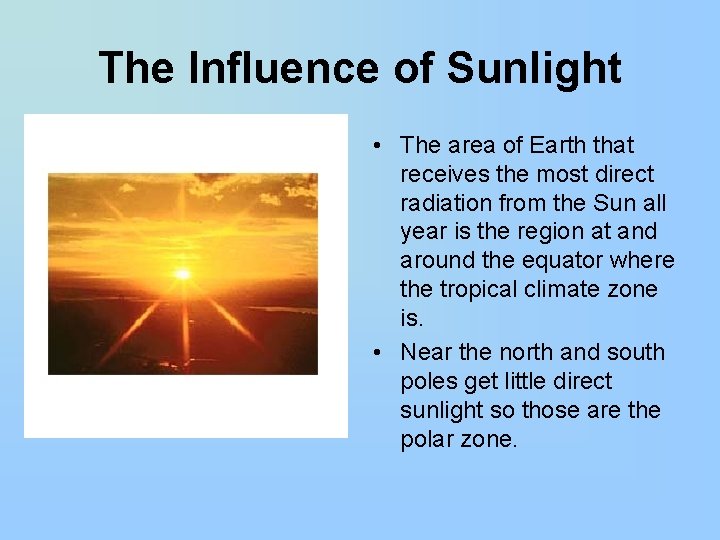 The Influence of Sunlight

• The area of Earth that receives the most direct radiation from the Sun all year is the region at and around the equator where the tropical climate zone is.

• Near the north and south poles get little direct sunlight so those are the polar zone.